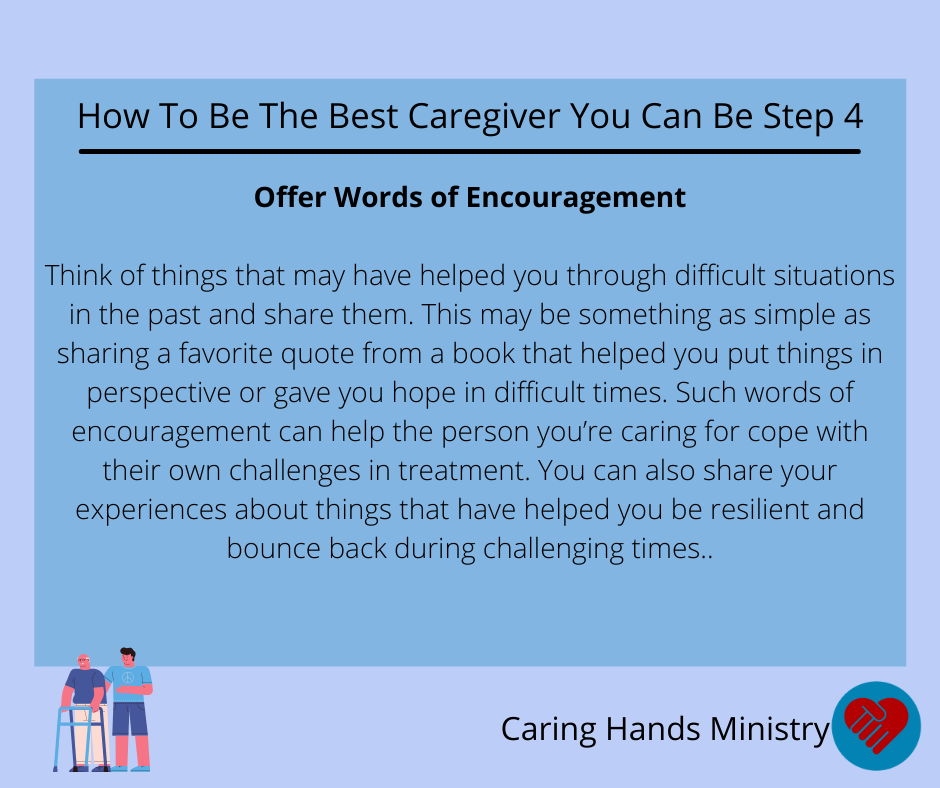 How To Be The Best Caregiver You Can Be Step 4

Offer Words of Encouragement

Think of things that may have helped you through difficult situations in the past and share them. This may be something as simple as sharing a favorite quote from a book that helped you put things in perspective or gave you hope in difficult times. Such words of encouragement can help the person you're caring for cope with their own challenges in treatment. You can also share your experiences about things that have helped you be resilient and bounce back during challenging times..

Caring Hands Ministry